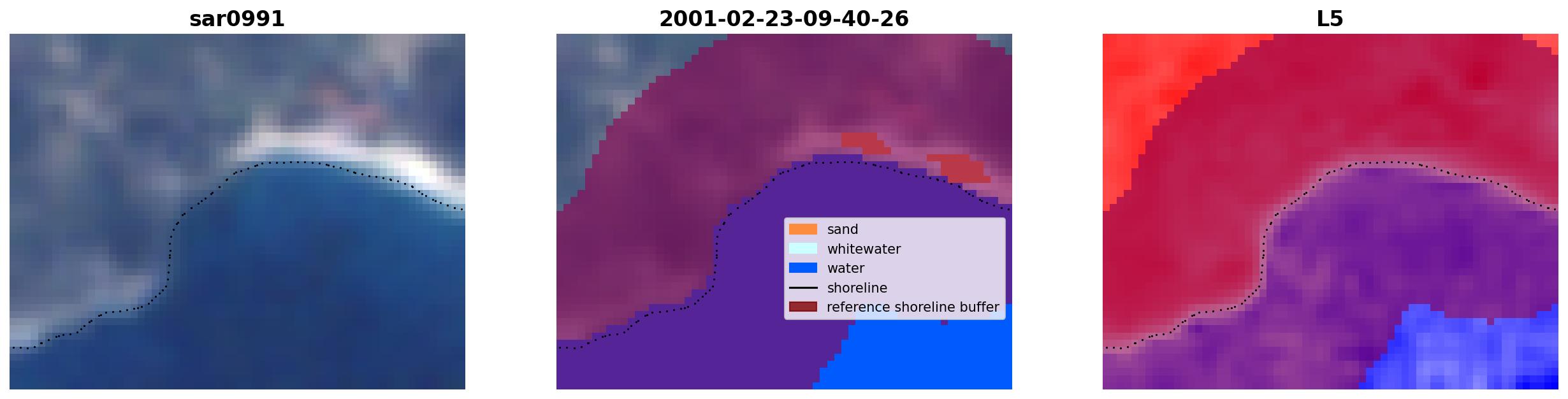 sar0991

2001-02-23-09-40-26

sand
whitewater
water
shoreline
reference shoreline buffer

L5